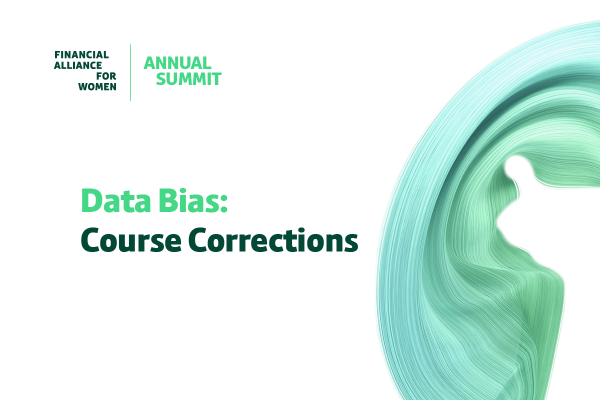 FINANCIAL ALLIANCE FOR WOMEN

ANNUAL SUMMIT

Data Bias:
Course Corrections